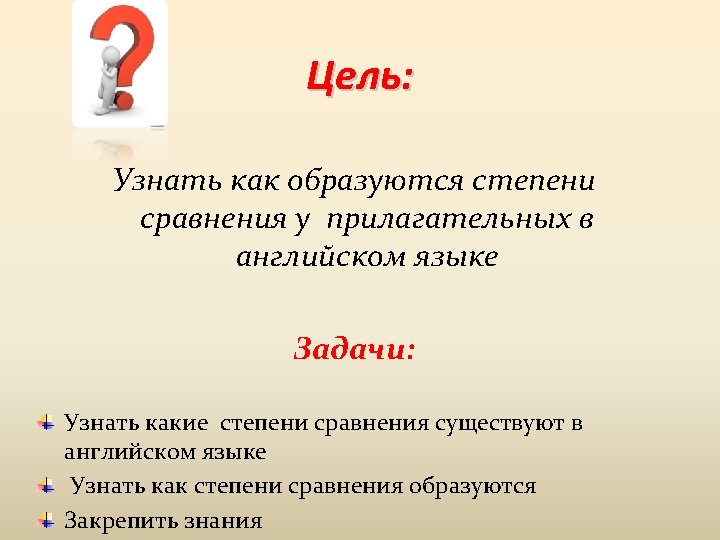 Цель:

Узнать как образуются степени сравнения у прилагательных в английском языке

Задачи:

Узнать какие степени сравнения существуют в английском языке

Узнать как степени сравнения образуются

Закрепить знания